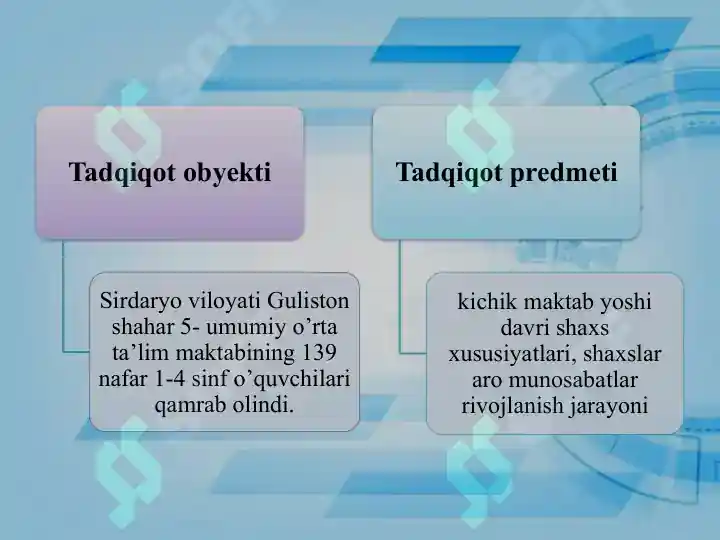 Tadqiqot obyekti

Sirdaryo viloyati Guliston shahar 5- umumiy o’rta ta’lim maktabining 139 nafar 1-4 sinf o’quvchilari qamrab olindi.

Tadqiqot predmeti

kichik maktab yoshi davri shaxs xususiyatlari, shaxslar aro munosabatlar rivojlanish jarayoni